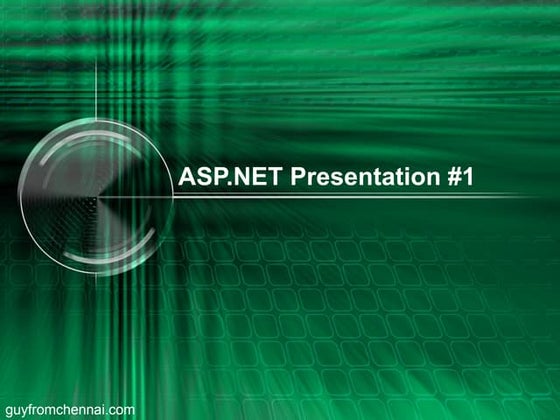 ASP.NET Presentation #1

guyfromchennai.com